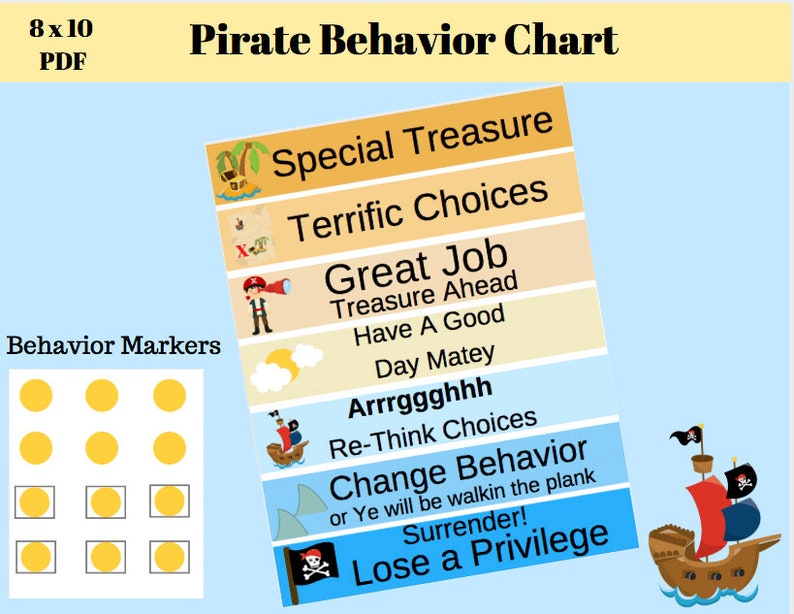 8 x 10
PDF

Pirate Behavior Chart

Special Treasure

Terrific Choices

Great Job
Treasure Ahead

Have A Good
Day Matey

Arrrggghhh
Re-Think Choices

Change Behavior
or Ye will be walkin the plank

Surrender!
Lose a Privilege

Behavior Markers